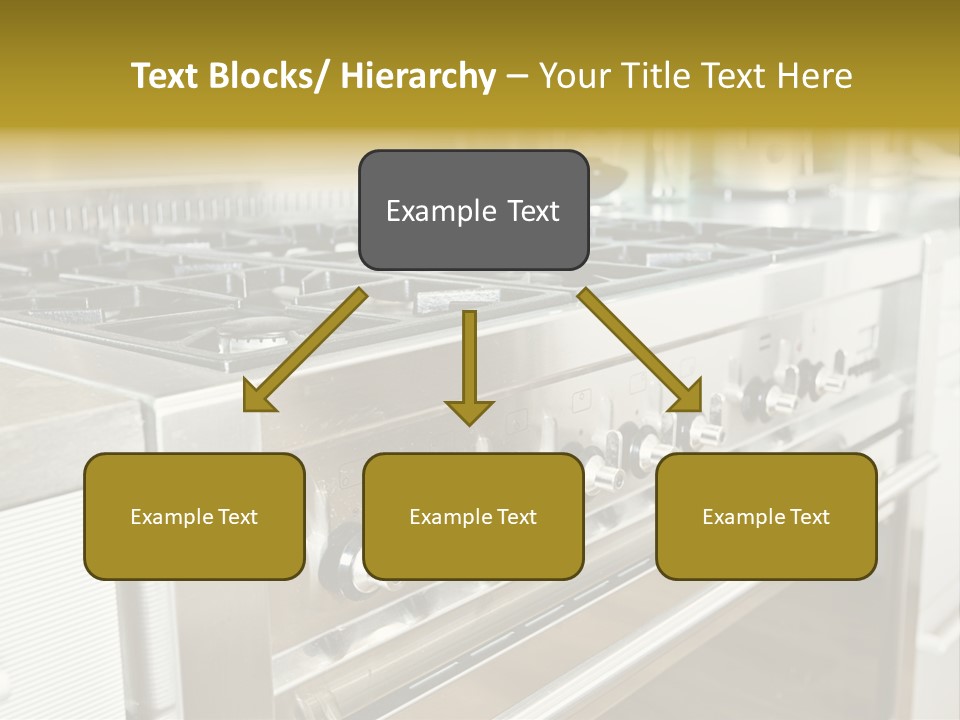 Text Blocks/ Hierarchy – Your Title Text Here

Example Text

Example Text

Example Text

Example Text